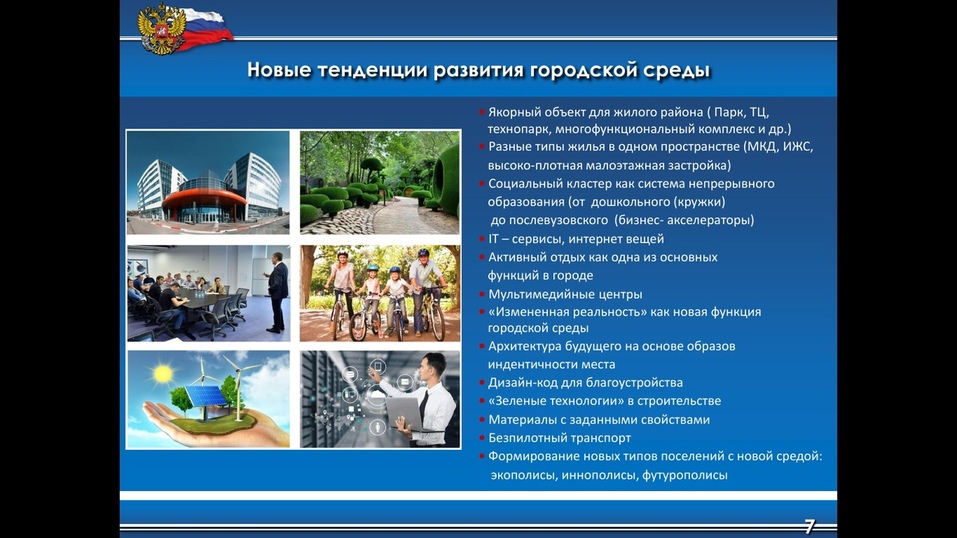 Новые тенденции развития городской среды

• Якорный объект для жилого района ( Парк, ТЦ, технопарк, многофункциональный комплекс и др.)
• Разные типы жилья в одном пространстве (МКД, ИЖС, высоко-плотная малоэтажная застройка)
• Социальный кластер как система непрерывного образования (от дошкольного (кружки) до послевузовского (бизнес- акселераторы)
• IT – сервисы, интернет вещей
• Активный отдых как одна из основных функций в городе
• Мультимедийные центры
• «Измененная реальность» как новая функция городской среды
• Архитектура будущего на основе образов индентичности места
• Дизайн-код для благоустройства
• «Зеленые технологии» в строительстве
• Материалы с заданными свойствами
• Безпилотный транспорт
• Формирование новых типов поселений с новой средой: экополисы, иннополисы, футурополисы

7